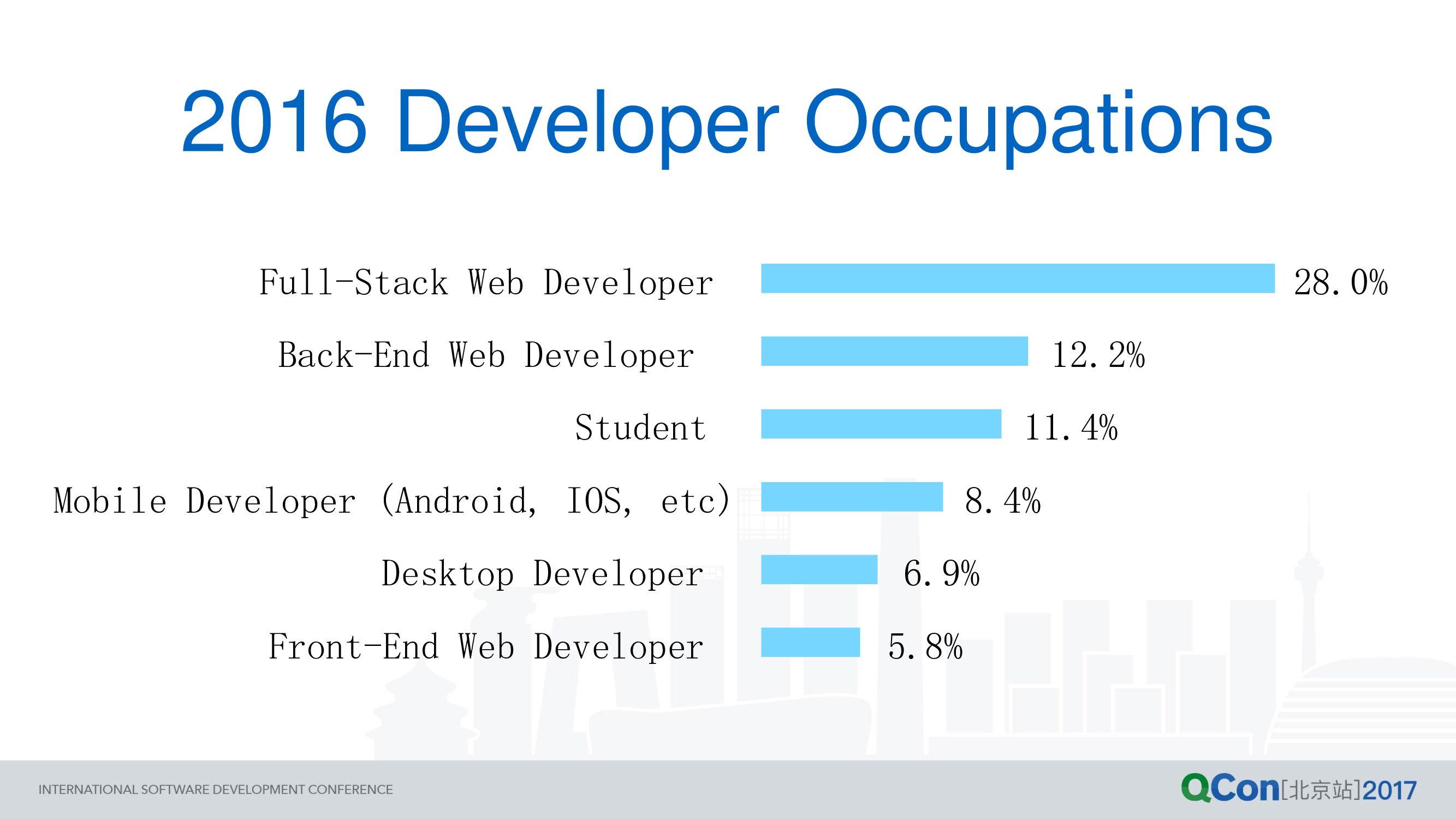 2016 Developer Occupations

Full-Stack Web Developer 28.0%
Back-End Web Developer 12.2%
Student 11.4%
Mobile Developer (Android, IOS, etc) 8.4%
Desktop Developer 6.9%
Front-End Web Developer 5.8%

INTERNATIONAL SOFTWARE DEVELOPMENT CONFERENCE

QCon[北京站]2017